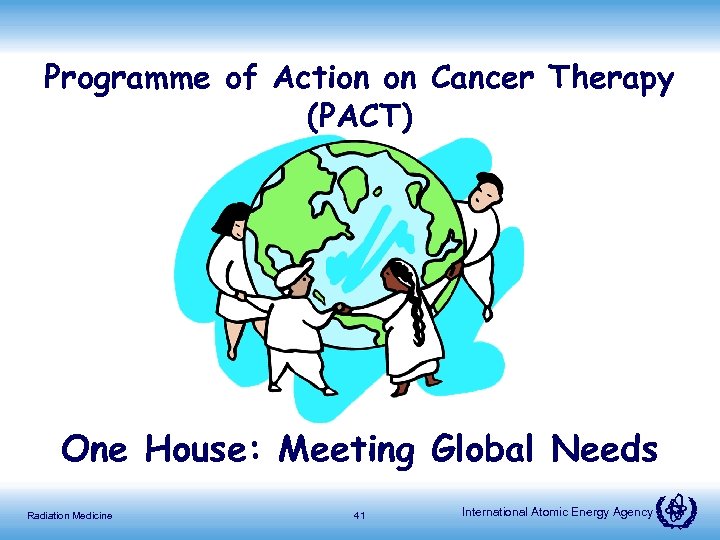 Programme of Action on Cancer Therapy (PACT)

One House: Meeting Global Needs

Radiation Medicine

41

International Atomic Energy Agency